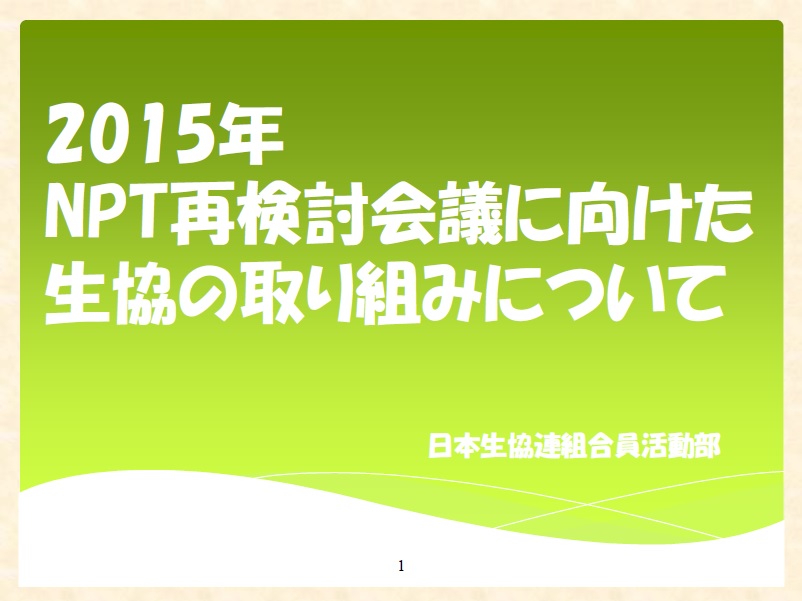 2015年
NPT再検討会議に向けた
生協の取り組みについて

日本生協連組合員活動部

1